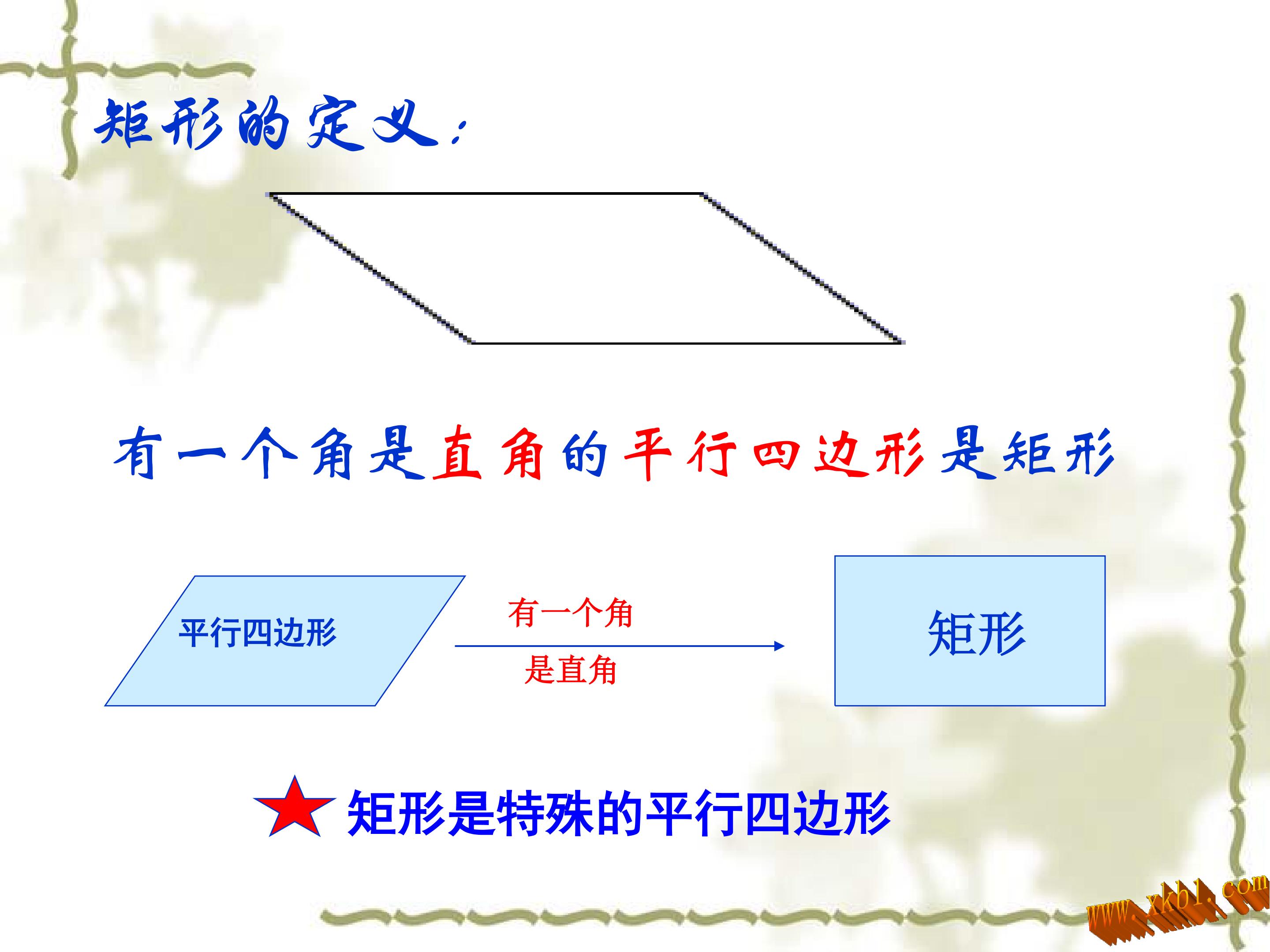 矩形的定义：

有一个角是直角的平行四边形是矩形

平行四边形

有一个角

是直角

矩形

矩形是特殊的平行四边形

www.xkb1.com